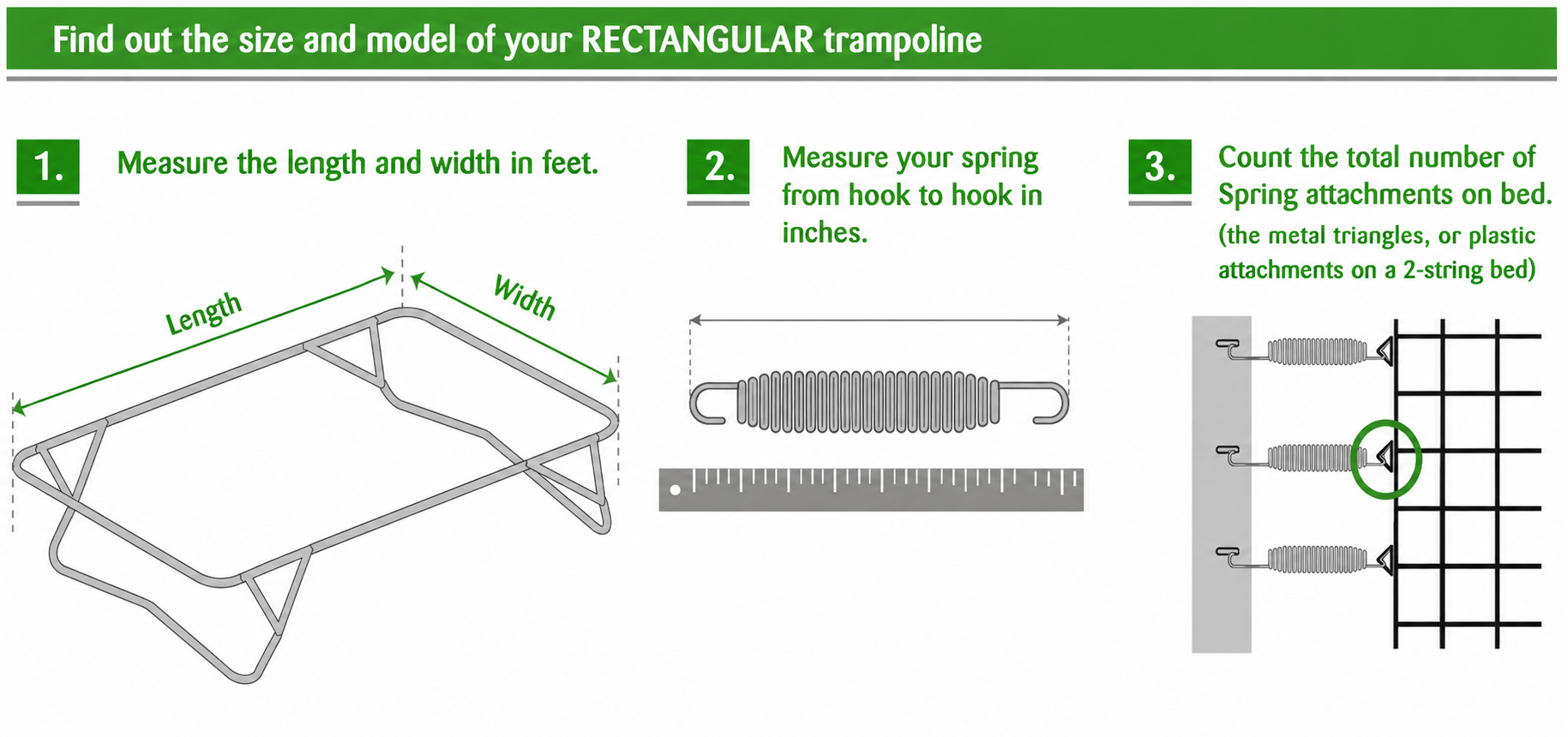 Find out the size and model of your RECTANGULAR trampoline

1. Measure the length and width in feet.

Length

Width

2. Measure your spring from hook to hook in inches.

3. Count the total number of Spring attachments on bed.
(the metal triangles, or plastic attachments on a 2-string bed)